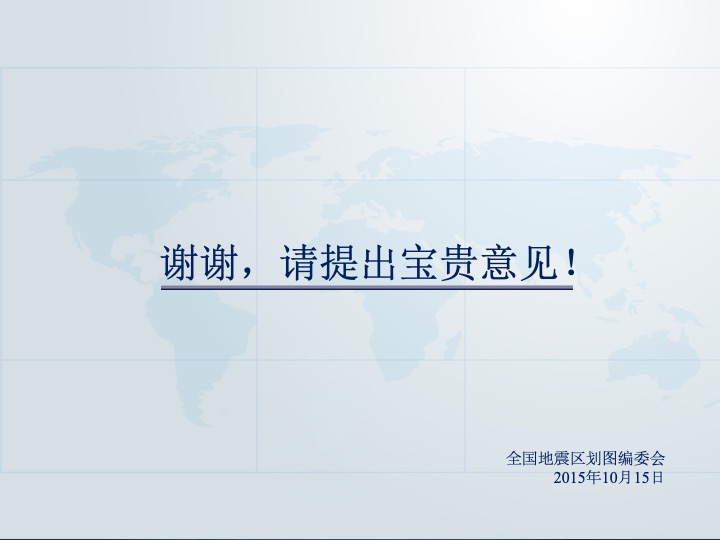 谢谢，请提出宝贵意见！

全国地震区划图编委会
2015年10月15日